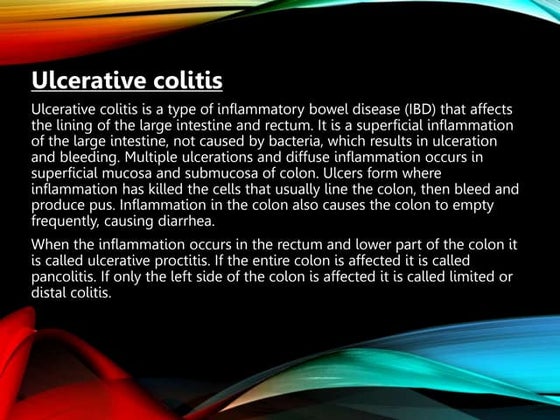 Ulcerative colitis

Ulcerative colitis is a type of inflammatory bowel disease (IBD) that affects the lining of the large intestine and rectum. It is a superficial inflammation of the large intestine, not caused by bacteria, which results in ulceration and bleeding. Multiple ulcerations and diffuse inflammation occurs in superficial mucosa and submucosa of colon. Ulcers form where inflammation has killed the cells that usually line the colon, then bleed and produce pus. Inflammation in the colon also causes the colon to empty frequently, causing diarrhea.

When the inflammation occurs in the rectum and lower part of the colon it is called ulcerative proctitis. If the entire colon is affected it is called pancolitis. If only the left side of the colon is affected it is called limited or distal colitis.